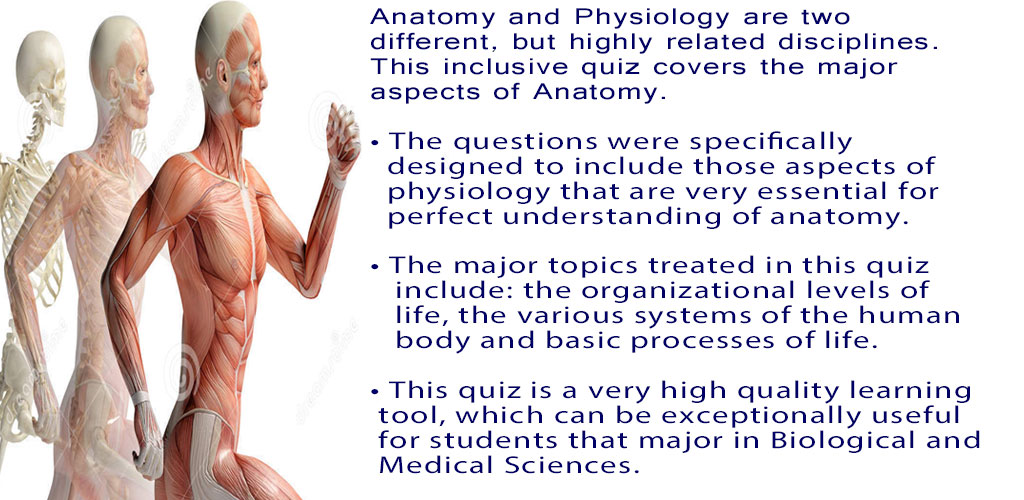 Anatomy and Physiology are two different, but highly related disciplines. This inclusive quiz covers the major aspects of Anatomy.

• The questions were specifically designed to include those aspects of physiology that are very essential for perfect understanding of anatomy.

• The major topics treated in this quiz include: the organizational levels of life, the various systems of the human body and basic processes of life.

• This quiz is a very high quality learning tool, which can be exceptionally useful for students that major in Biological and Medical Sciences.